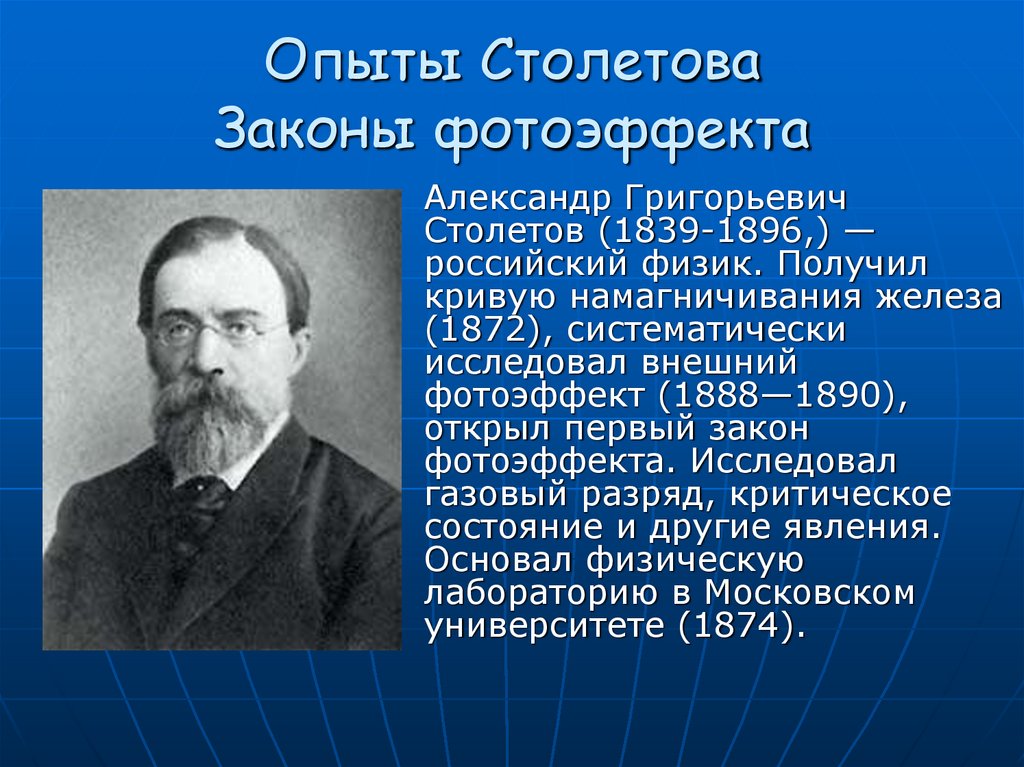 Опыты Столетова
Законы фотоэффекта

Александр Григорьевич Столетов (1839-1896,) — российский физик. Получил кривую намагничивания железа (1872), систематически исследовал внешний фотоэффект (1888—1890), открыл первый закон фотоэффекта. Исследовал газовый разряд, критическое состояние и другие явления. Основал физическую лабораторию в Московском университете (1874).